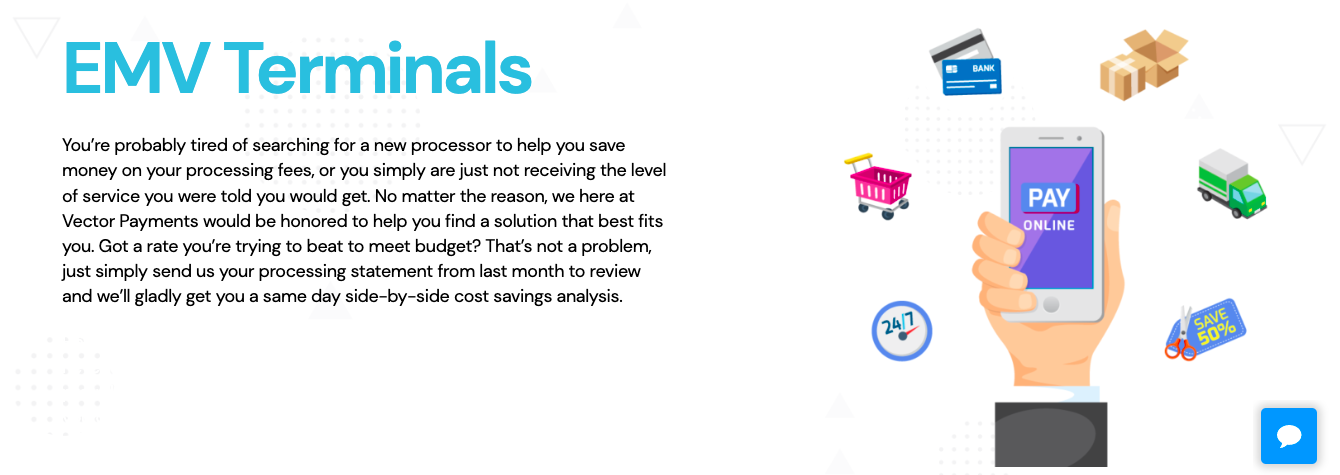 EMV Terminals

You're probably tired of searching for a new processor to help you save money on your processing fees, or you simply are just not receiving the level of service you were told you would get. No matter the reason, we here at Vector Payments would be honored to help you find a solution that best fits you. Got a rate you're trying to beat to meet budget? That's not a problem, just simply send us your processing statement from last month to review and we'll gladly get you a same day side-by-side cost savings analysis.

BANK

PAY
ONLINE

24/7

SAVE
50%